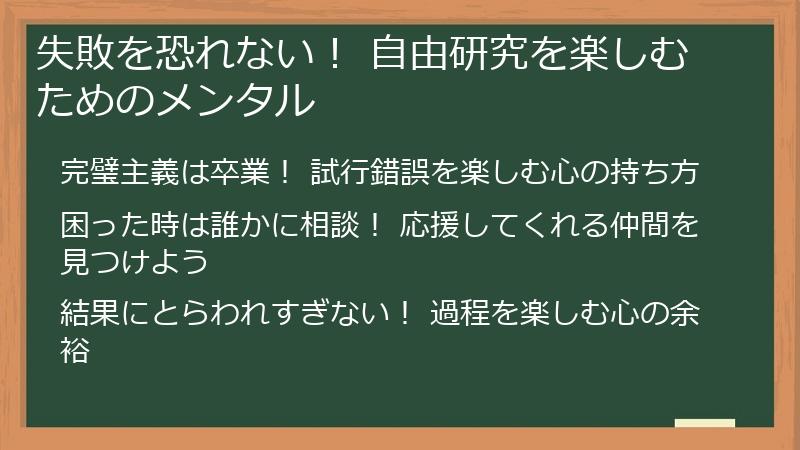 失敗を恐れない！ 自由研究を楽しむためのメンタル

完璧主義は卒業！ 試行錯誤を楽しむ心の持ち方

困った時は誰かに相談！ 応援してくれる仲間を見つけよう

結果にとらわれすぎない！ 過程を楽しむ心の余裕